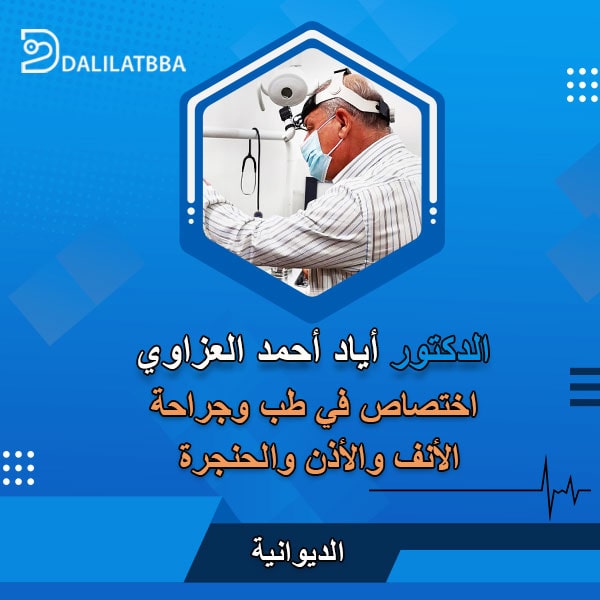 DALILATBBA

الدكتور أياد أحمد العزاوي
اختصاص في طب وجراحة الأنف والأذن والحنجرة

الديوانية